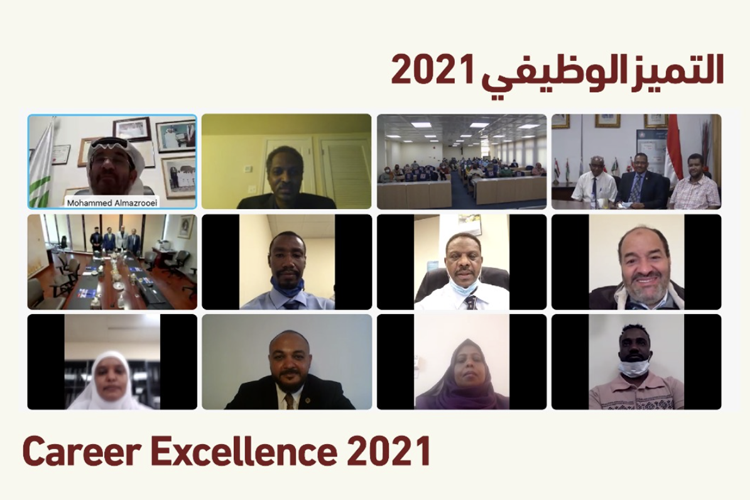 التميز الوظيفي 2021

Mohammed Almazrooei

Career Excellence 2021